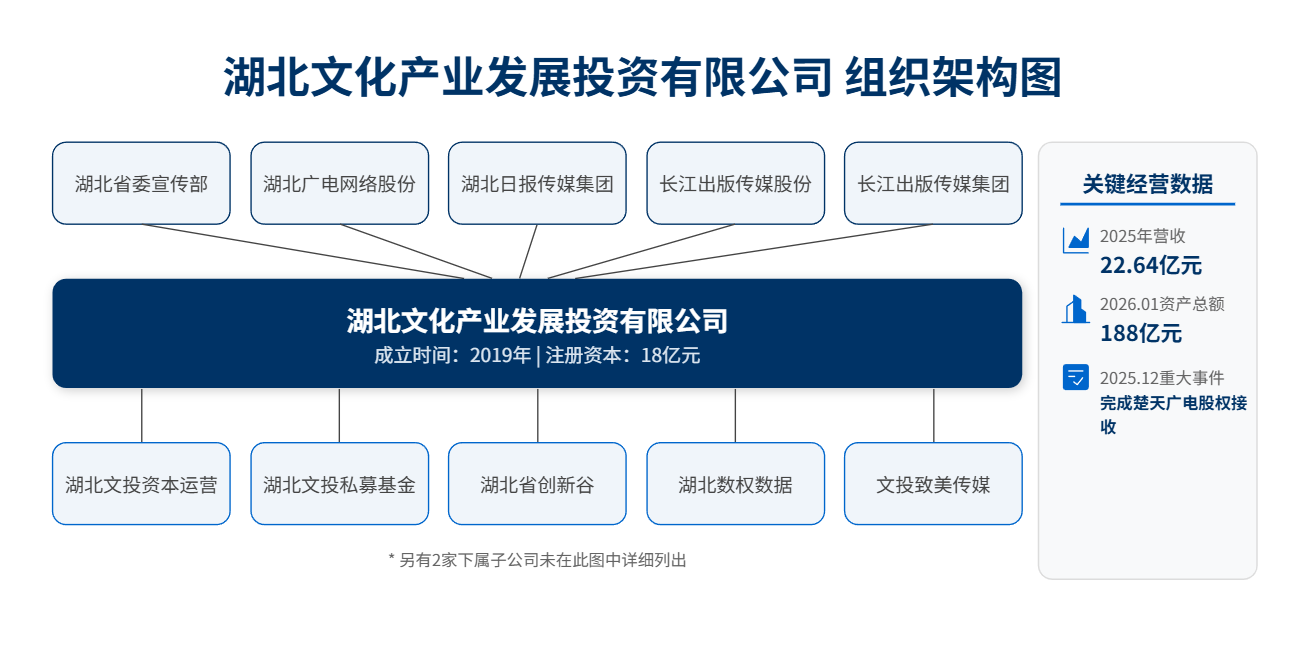 湖北文化产业发展投资有限公司 组织架构图

湖北省委宣传部

湖北广电网络股份

湖北日报传媒集团

长江出版传媒股份

长江出版传媒集团

湖北文化产业发展投资有限公司
成立时间：2019年 | 注册资本：18亿元

湖北文投资本运营

湖北文投私募基金

湖北省创新谷

湖北数权数据

文投致美传媒

* 另有2家下属子公司未在此图中详细列出

关键经营数据

2025年营收
22.64亿元

2026.01资产总额
188亿元

2025.12重大事件
完成楚天广电股权接收